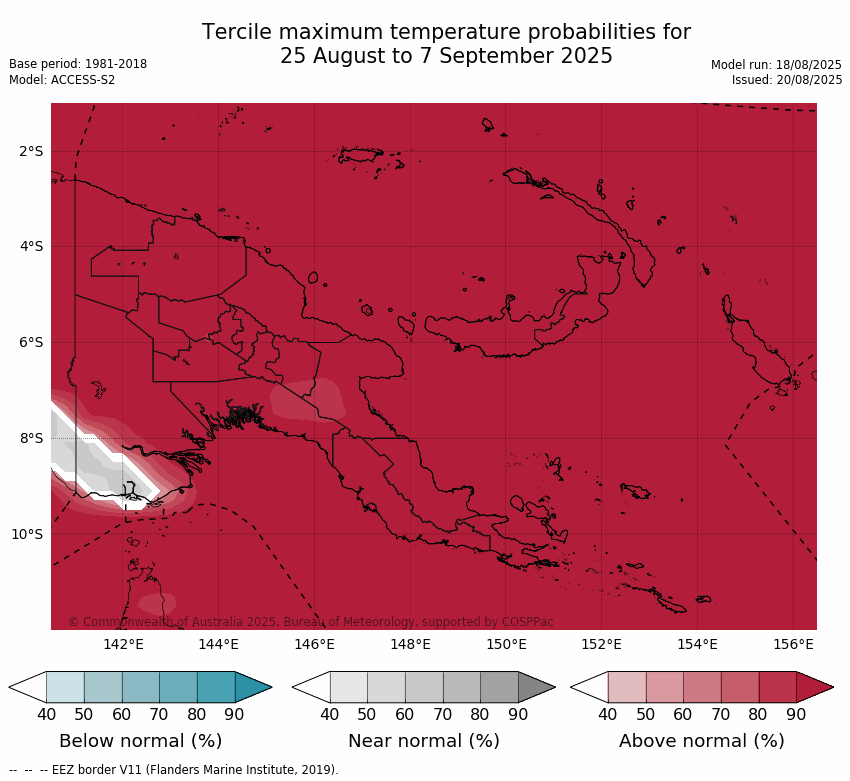 Tercile maximum temperature probabilities for
25 August to 7 September 2025

Base period: 1981-2018
Model: ACCESS-S2

Model run: 18/08/2025
Issued: 20/08/2025

2°S
4°S
6°S
8°S
10°S

© Commonwealth of Australia 2025, Bureau of Meteorology, supported by COSPPac

142°E 144°E 146°E 148°E 150°E 152°E 154°E 156°E

40 50 60 70 80 90
Below normal (%)

40 50 60 70 80 90
Near normal (%)

40 50 60 70 80 90
Above normal (%)

-- -- -- EEZ border V11 (Flanders Marine Institute, 2019).